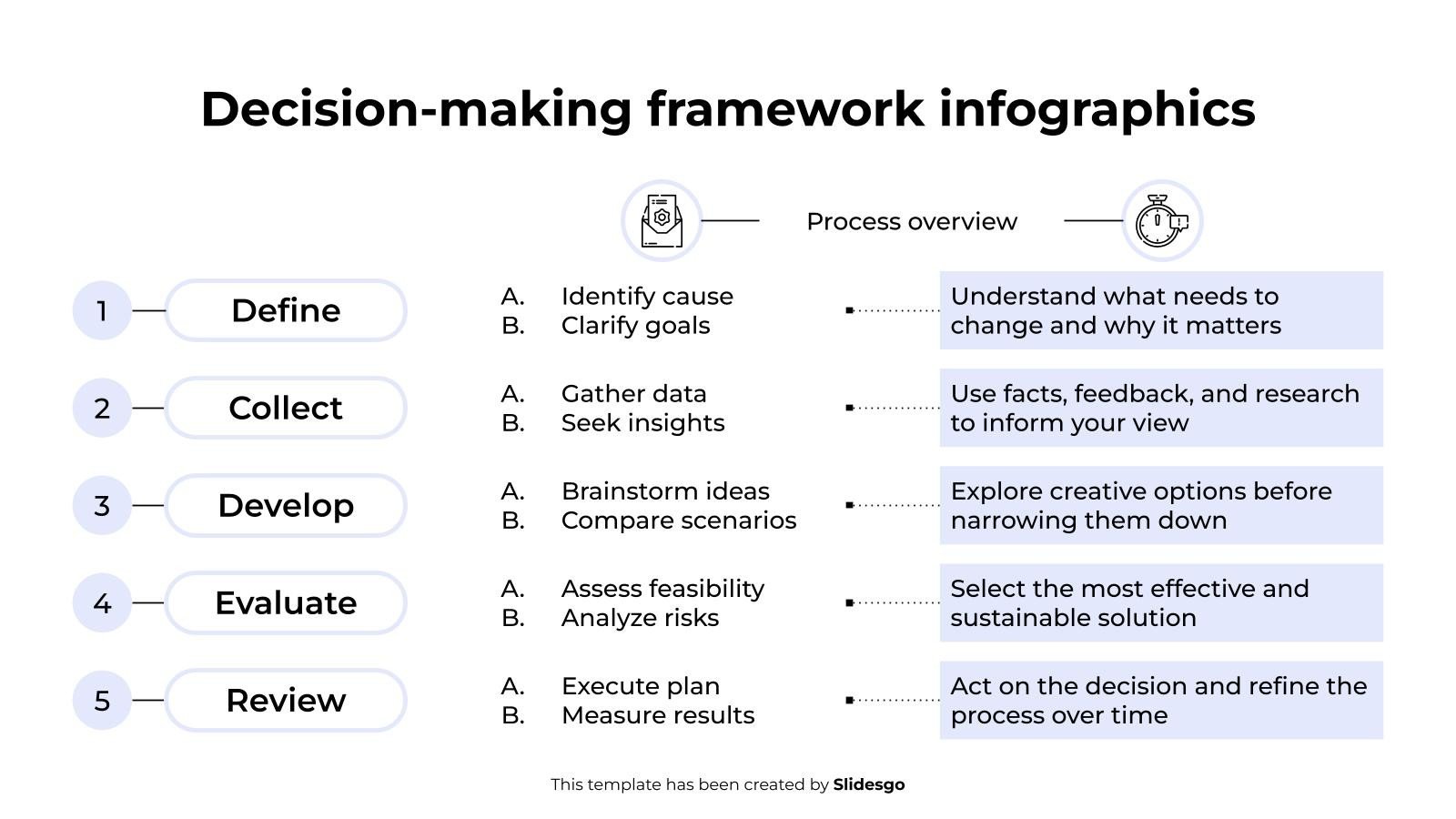 Decision-making framework infographics

Process overview

1 Define
A. Identify cause
B. Clarify goals
Understand what needs to change and why it matters

2 Collect
A. Gather data
B. Seek insights
Use facts, feedback, and research to inform your view

3 Develop
A. Brainstorm ideas
B. Compare scenarios
Explore creative options before narrowing them down

4 Evaluate
A. Assess feasibility
B. Analyze risks
Select the most effective and sustainable solution

5 Review
A. Execute plan
B. Measure results
Act on the decision and refine the process over time

This template has been created by Slidesgo